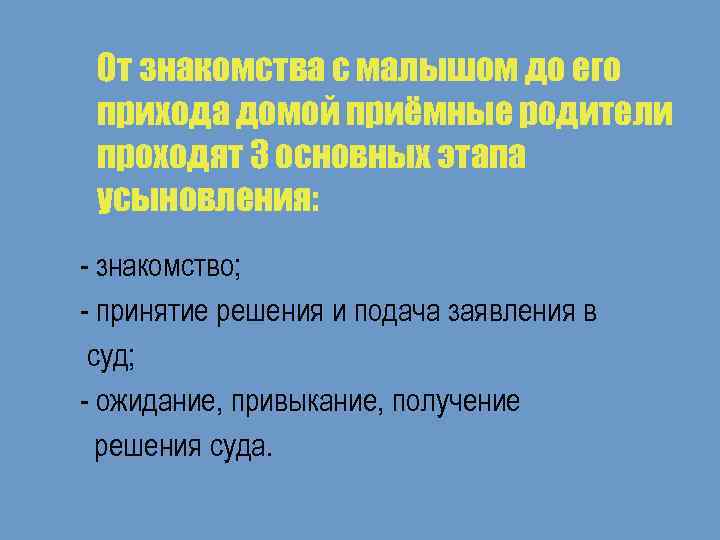 От знакомства с малышом до его прихода домой приёмные родители проходят 3 основных этапа усыновления:

- знакомство;
- принятие решения и подача заявления в суд;
- ожидание, привыкание, получение решения суда.